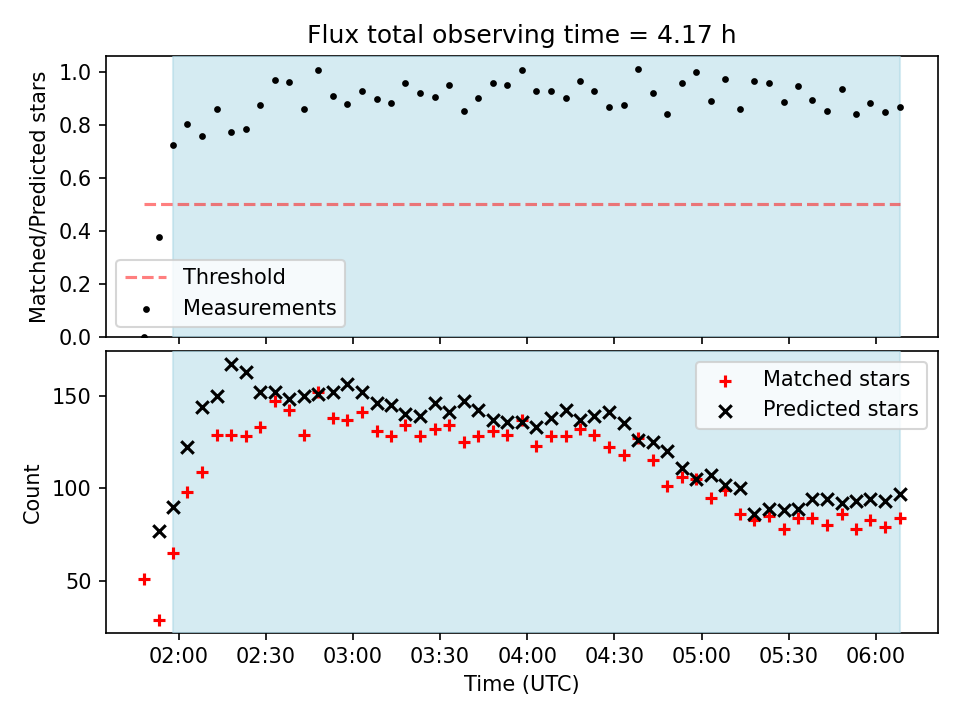 Flux total observing time = 4.17 h

Matched/Predicted stars

1.0
0.8
0.6
0.4
0.2
0.0

Threshold
Measurements

Count

150
100
50

Matched stars
Predicted stars

02:00 02:30 03:00 03:30 04:00 04:30 05:00 05:30 06:00

Time (UTC)